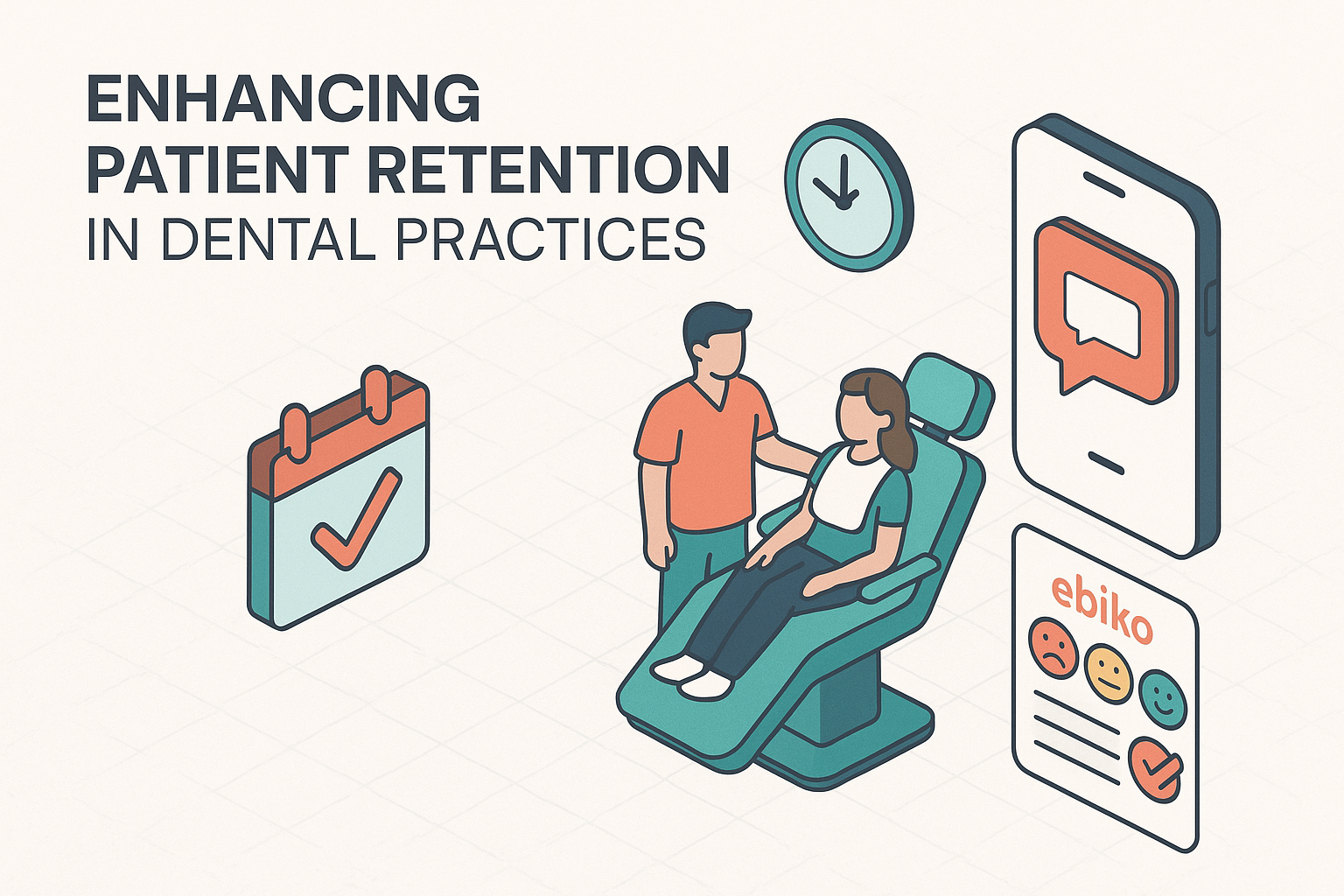 ENHANCING
PATIENT RETENTION
IN DENTAL PRACTICES

ebiko